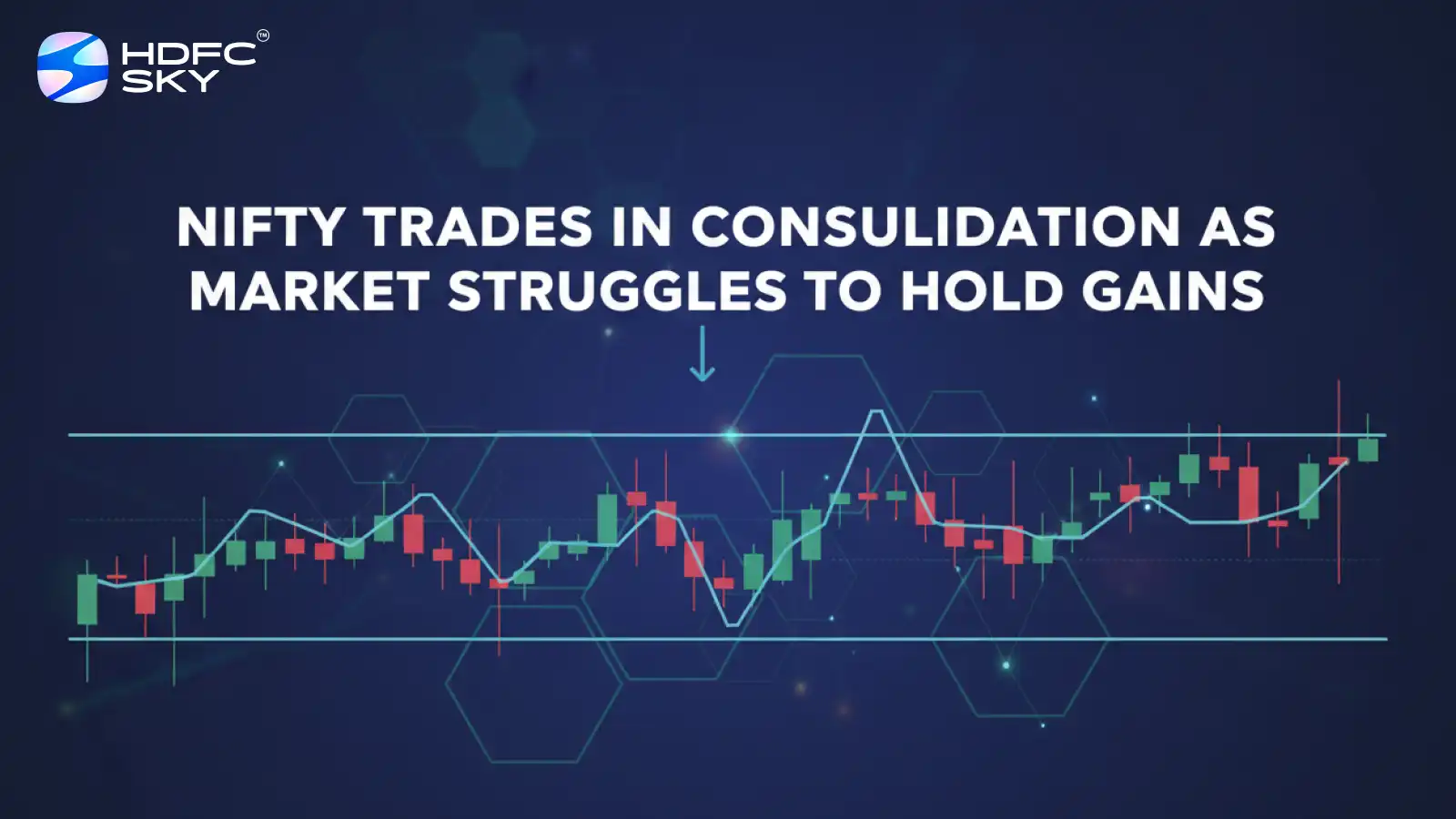 HDFC SKY™

NIFTY TRADES IN CONSULIDATION AS MARKET STRUGGLES TO HOLD GAINS